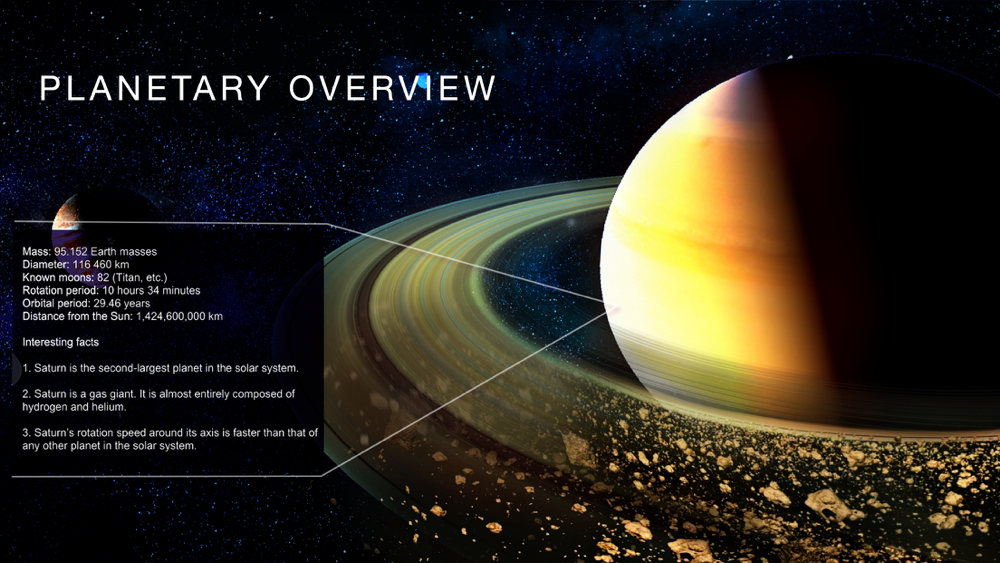 PLANETARY OVERVIEW

Mass: 95.152 Earth masses
Diameter: 116 460 km
Known moons: 82 (Titan, etc.)
Rotation period: 10 hours 34 minutes
Orbital period: 29.46 years
Distance from the Sun: 1,424,600,000 km

Interesting facts

1. Saturn is the second-largest planet in the solar system.

2. Saturn is a gas giant. It is almost entirely composed of hydrogen and helium.

3. Saturn's rotation speed around its axis is faster than that of any other planet in the solar system.